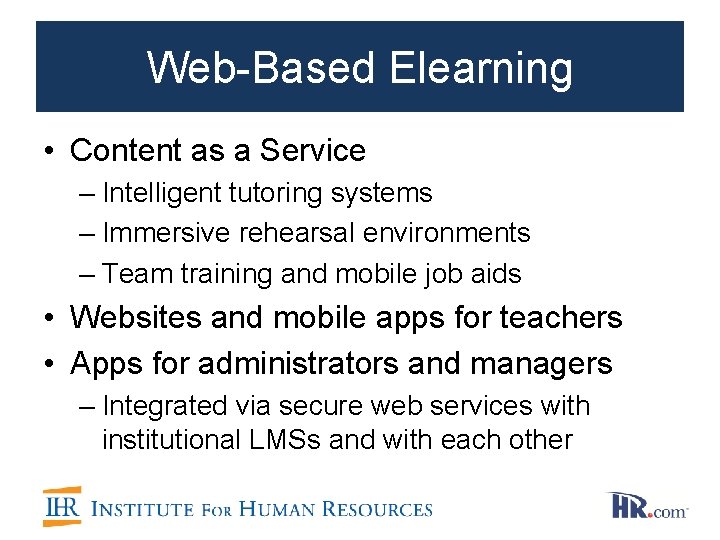 Web-Based Elearning

• Content as a Service
– Intelligent tutoring systems
– Immersive rehearsal environments
– Team training and mobile job aids
• Websites and mobile apps for teachers
• Apps for administrators and managers
– Integrated via secure web services with institutional LMSs and with each other

IHR INSTITUTE FOR HUMAN RESOURCES

HR.com